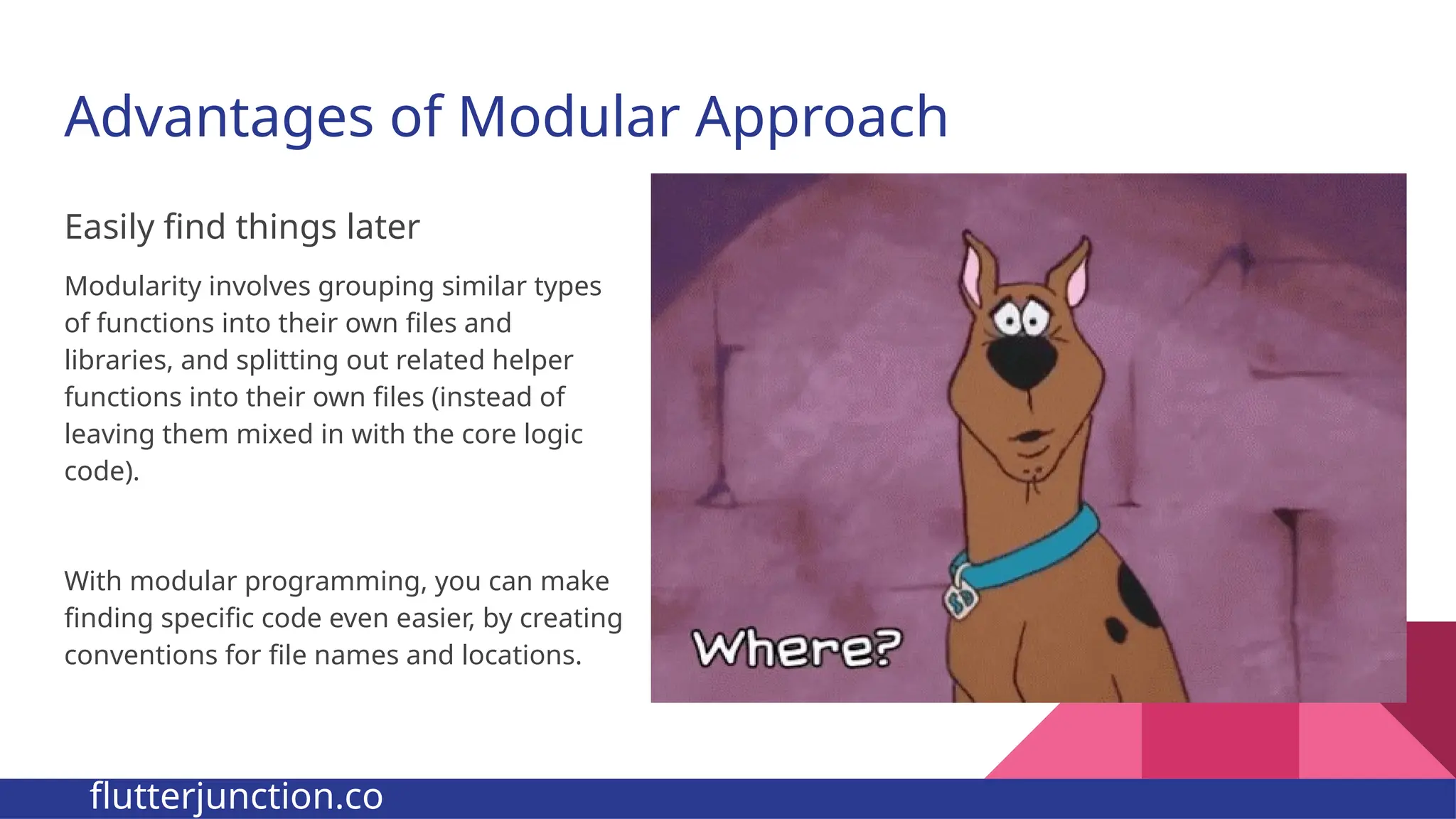 Advantages of Modular Approach

Easily find things later

Modularity involves grouping similar types of functions into their own files and libraries, and splitting out related helper functions into their own files (instead of leaving them mixed in with the core logic code).

With modular programming, you can make finding specific code even easier, by creating conventions for file names and locations.

SD

Where?

flutterjunction.co